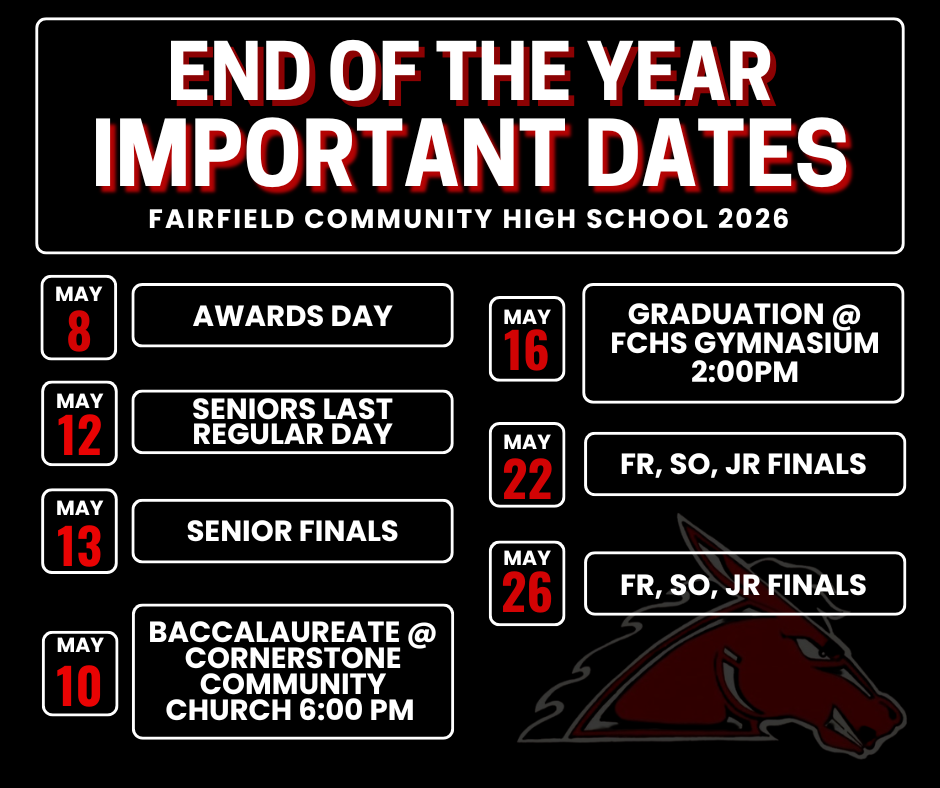 END OF THE YEAR IMPORTANT DATES

FAIRFIELD COMMUNITY HIGH SCHOOL 2026

MAY 8
AWARDS DAY

MAY 12
SENIORS LAST REGULAR DAY

MAY 13
SENIOR FINALS

MAY 10
BACCALAUREATE @ CORNERSTONE COMMUNITY CHURCH 6:00 PM

MAY 16
GRADUATION @ FCHS GYMNASIUM 2:00PM

MAY 22
FR, SO, JR FINALS

MAY 26
FR, SO, JR FINALS